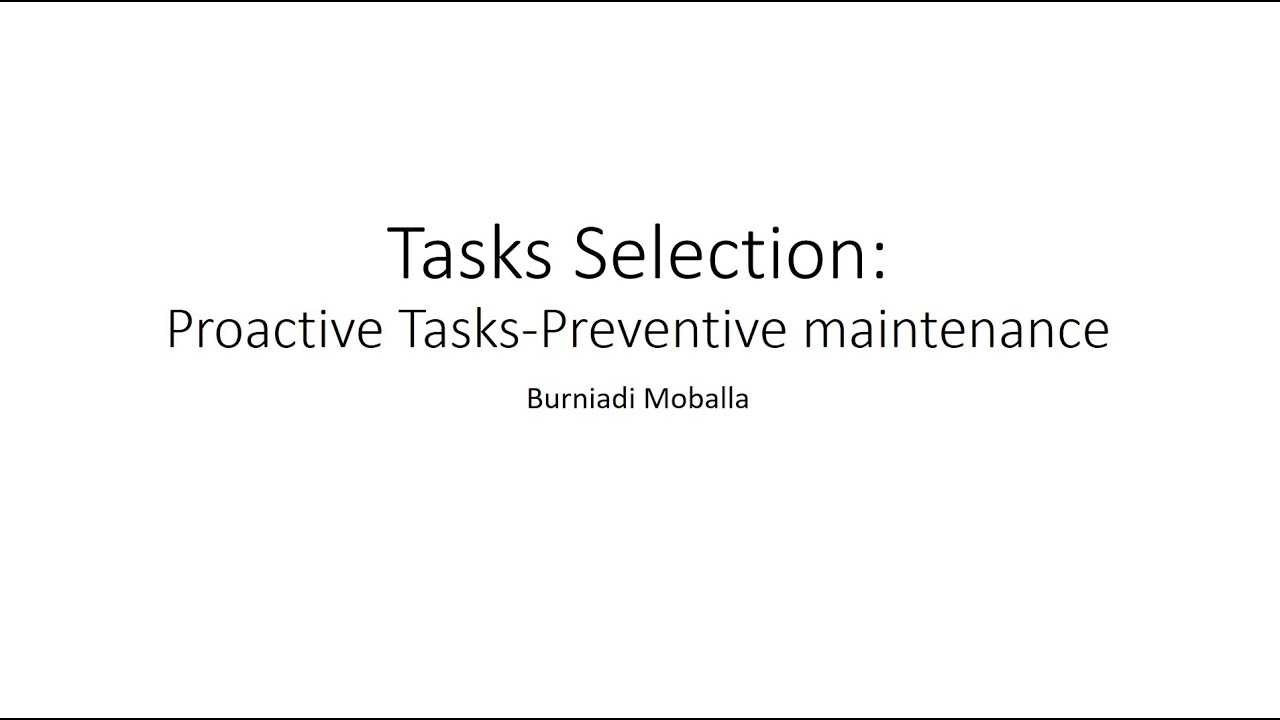 Tasks Selection:
Proactive Tasks-Preventive maintenance

Burniadi Moballa